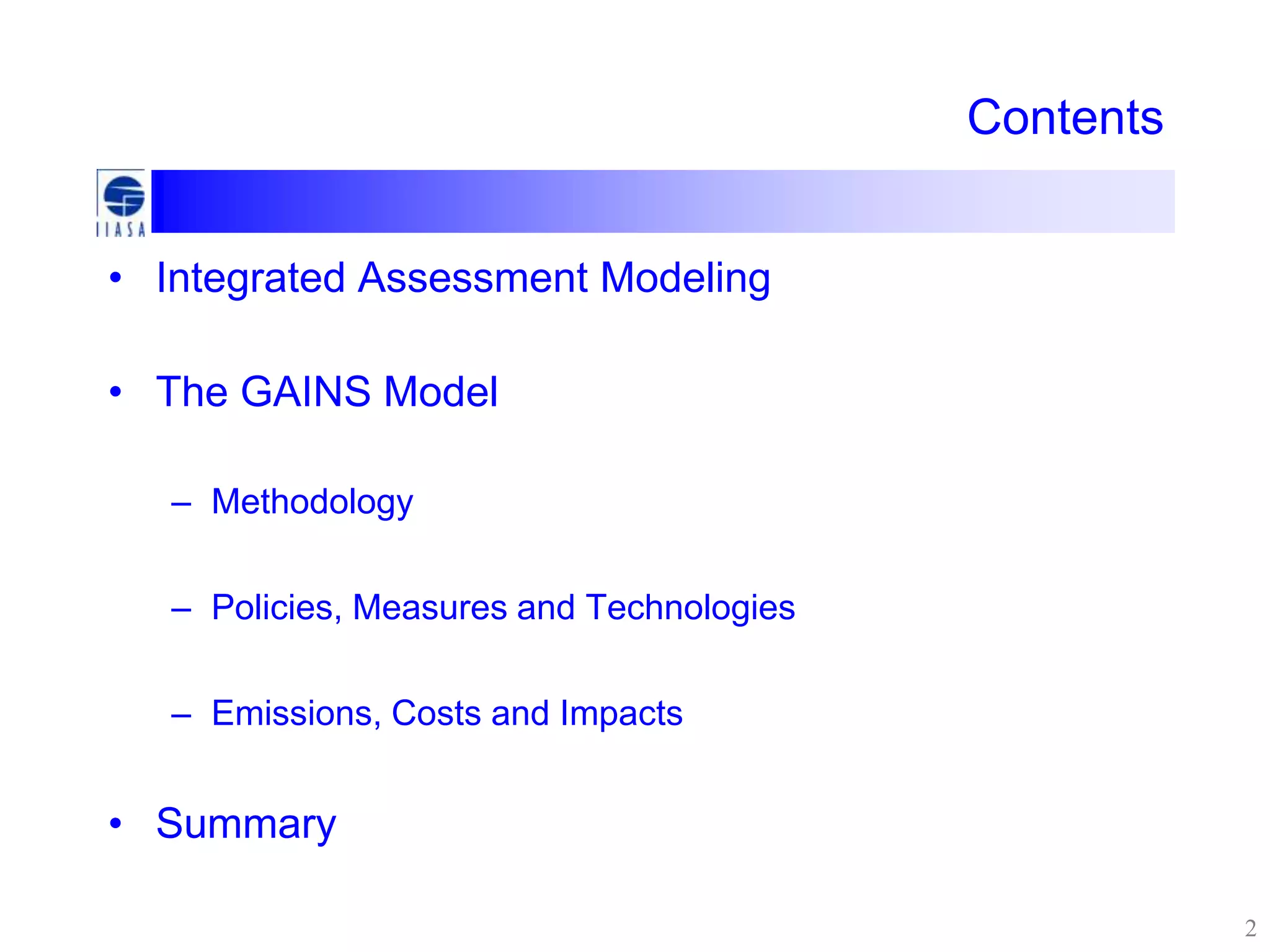 Contents

IIASA

• Integrated Assessment Modeling

• The GAINS Model

– Methodology

– Policies, Measures and Technologies

– Emissions, Costs and Impacts

• Summary

2